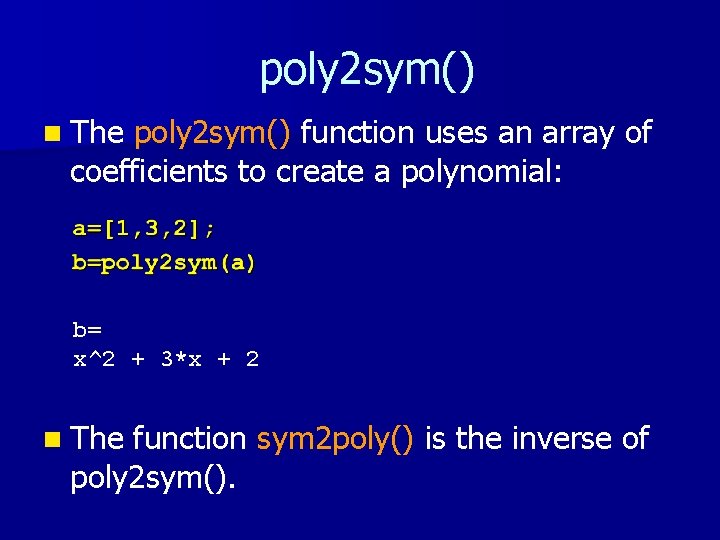 poly2sym()

The poly2sym() function uses an array of coefficients to create a polynomial:

a=[1,3,2];
b=poly2sym(a)

b=
x^2 + 3*x + 2

The function sym2poly() is the inverse of poly2sym().